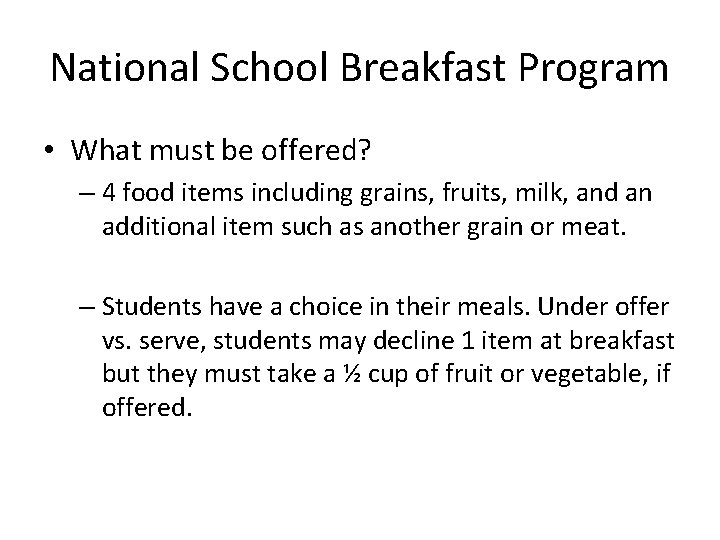 National School Breakfast Program

• What must be offered?
– 4 food items including grains, fruits, milk, and an additional item such as another grain or meat.

– Students have a choice in their meals. Under offer vs. serve, students may decline 1 item at breakfast but they must take a ½ cup of fruit or vegetable, if offered.